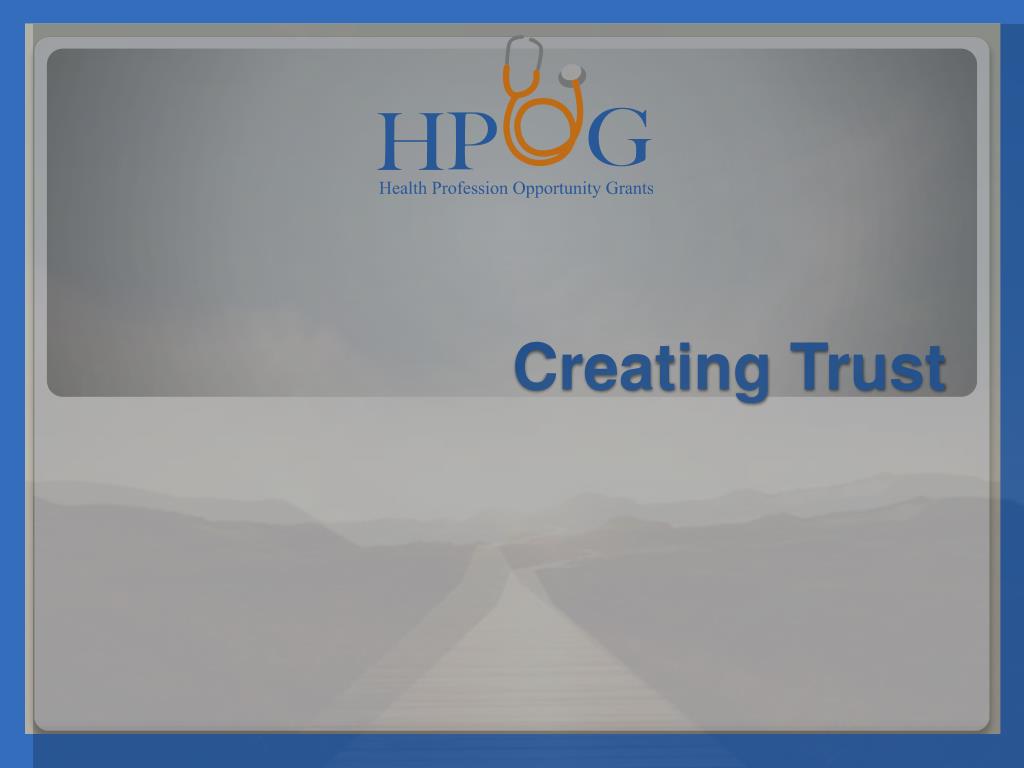 HPOG
Health Profession Opportunity Grants

Creating Trust